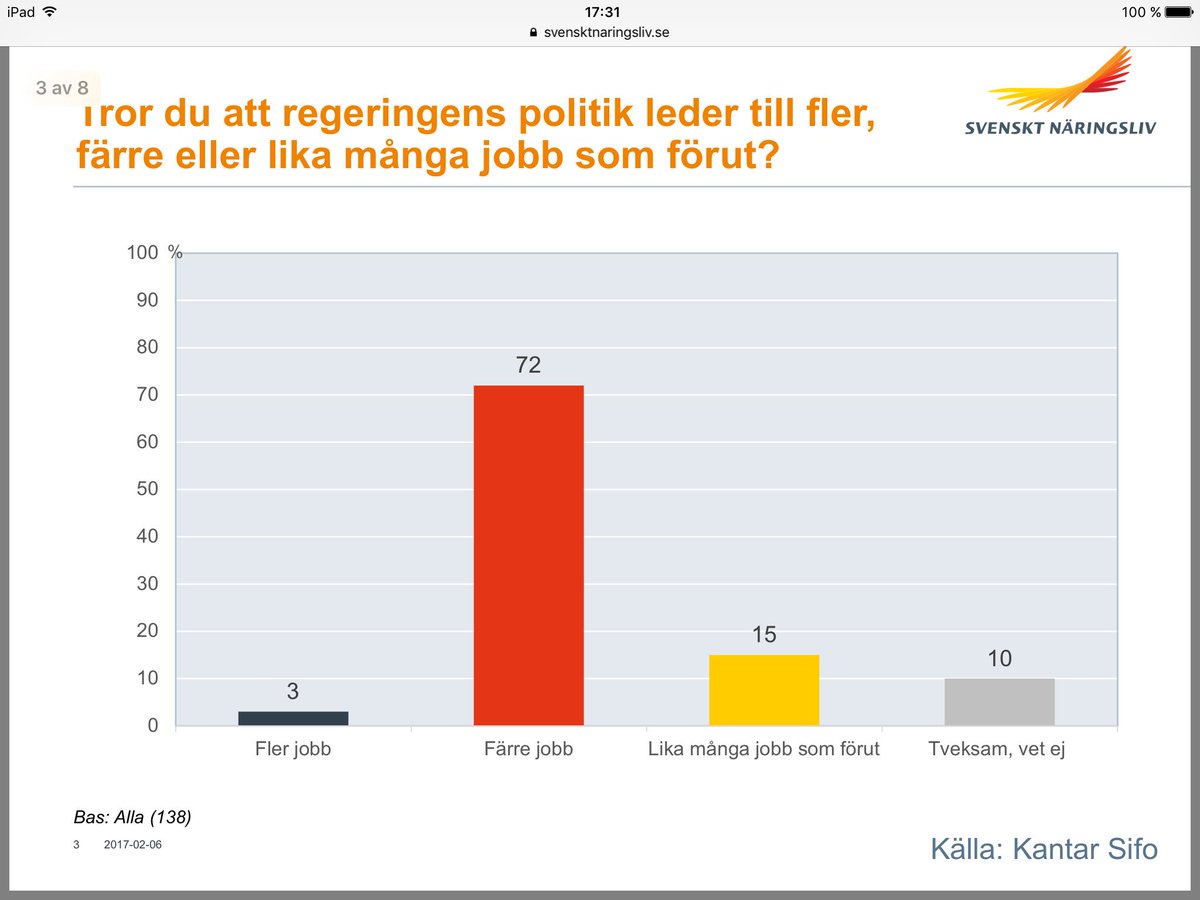 iPad 17:31 100 %
svensktnaringsliv.se

3 av 8

Tror du att regeringens politik leder till fler, färre eller lika många jobb som förut?

SVENSKT NÄRINGSLIV

100 %
90
80
70
60
50
40
30
20
10
0

3
72
15
10

Fler jobb
Färre jobb
Lika många jobb som förut
Tveksam, vet ej

Bas: Alla (138)

3 2017-02-06

Källa: Kantar Sifo